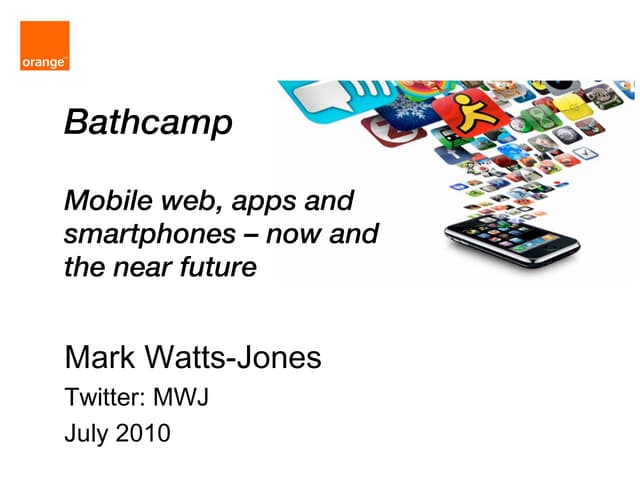 orange

Bathcamp

Mobile web, apps and smartphones – now and the near future

Mark Watts-Jones

Twitter: MWJ

July 2010